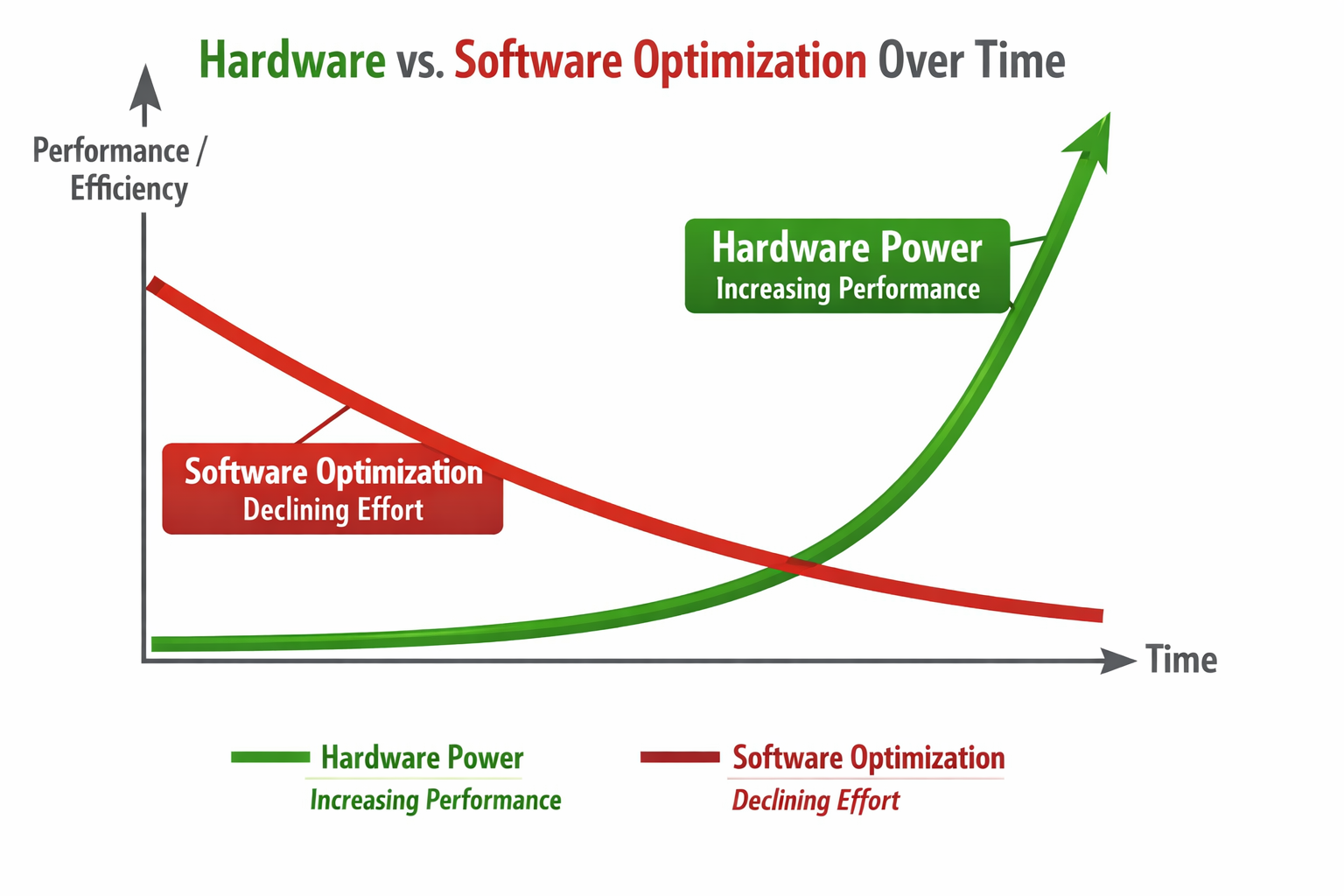 Hardware vs. Software Optimization Over Time

Performance / Efficiency

Hardware Power
Increasing Performance

Software Optimization
Declining Effort

Time

Hardware Power
Increasing Performance

Software Optimization
Declining Effort